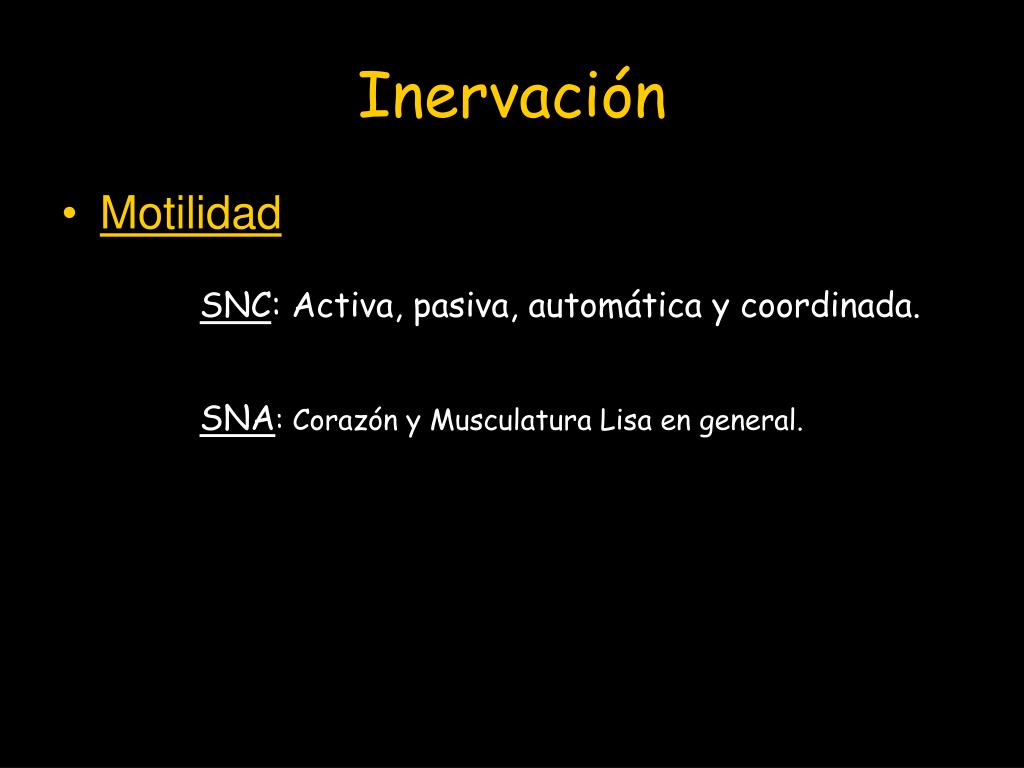 Inervación

• Motilidad

SNC: Activa, pasiva, automática y coordinada.

SNA: Corazón y Musculatura Lisa en general.